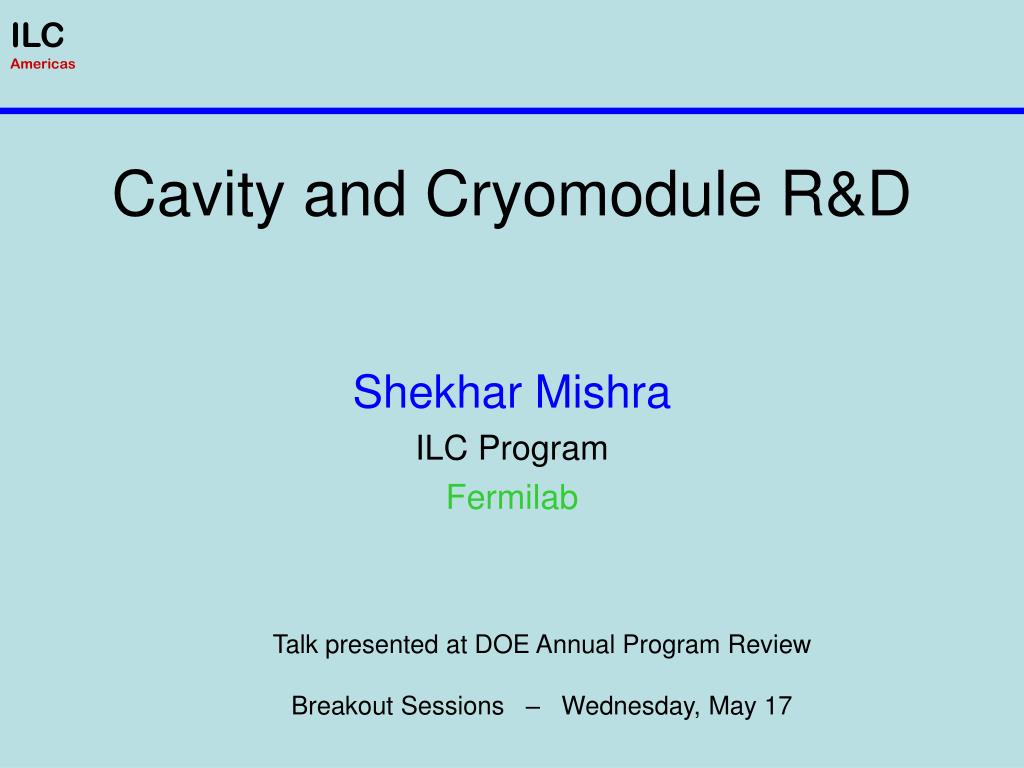 ILC
Americas

Cavity and Cryomodule R&D

Shekhar Mishra
ILC Program
Fermilab

Talk presented at DOE Annual Program Review

Breakout Sessions – Wednesday, May 17